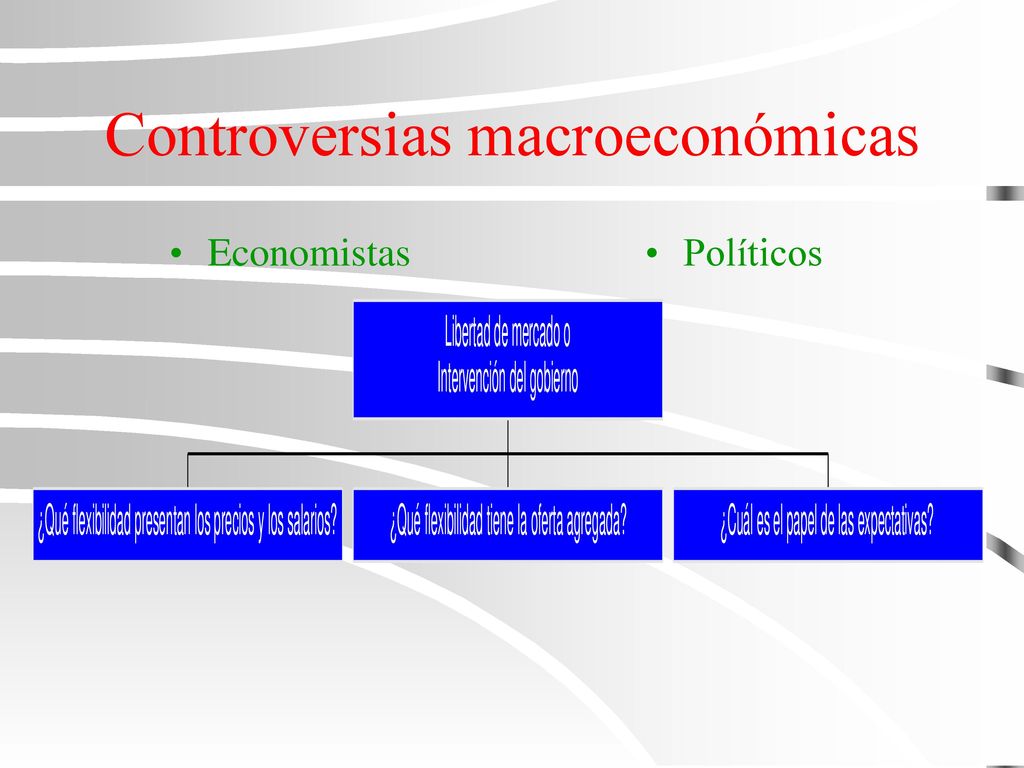 Controversias macroeconómicas

• Economistas

• Políticos

Libertad de mercado o
Intervención del gobierno

¿Qué flexibilidad presentan los precios y los salarios?

¿Qué flexibilidad tiene la oferta agregada?

¿Cuál es el papel de las expectativas?